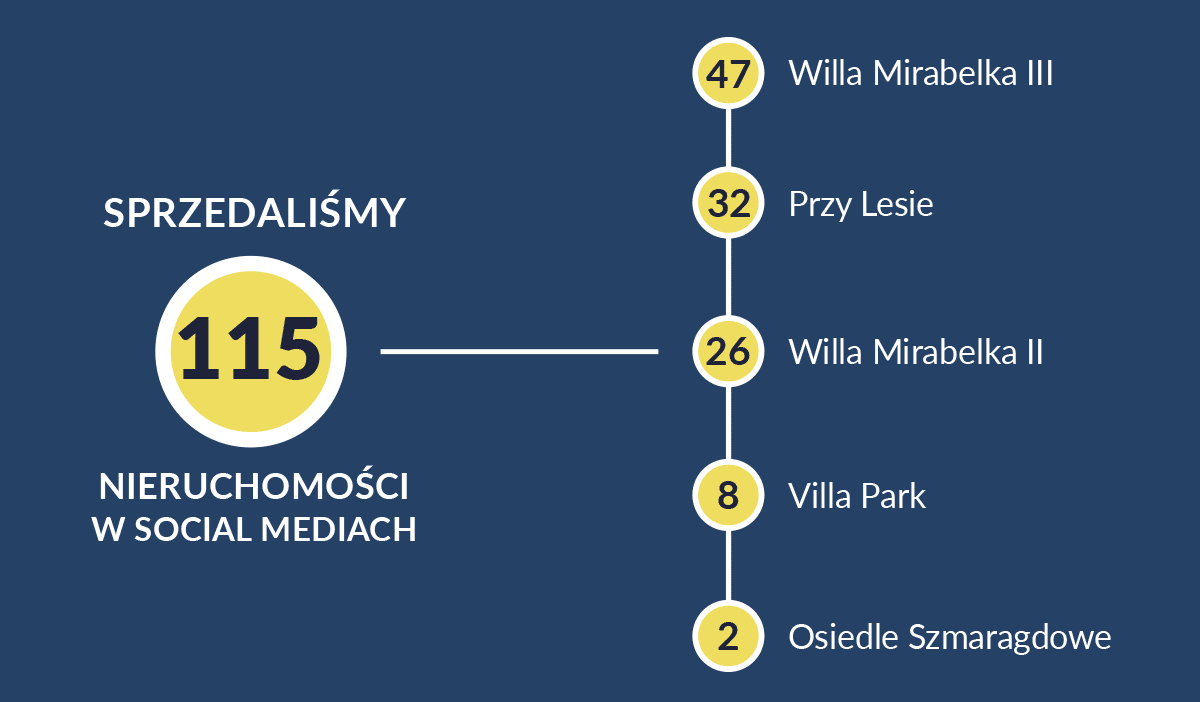 SPRZEDALIŚMY

115

NIERUCHOMOŚCI W SOCIAL MEDIACH

47 Willa Mirabelka III

32 Przy Lesie

26 Willa Mirabelka II

8 Villa Park

2 Osiedle Szmaragdowe